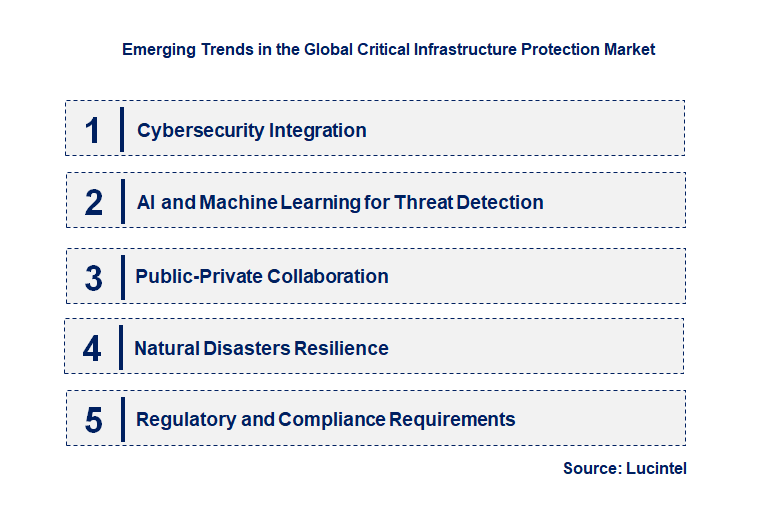 Emerging Trends in the Global Critical Infrastructure Protection Market

1 Cybersecurity Integration

2 AI and Machine Learning for Threat Detection

3 Public-Private Collaboration

4 Natural Disasters Resilience

5 Regulatory and Compliance Requirements

Source: Lucintel